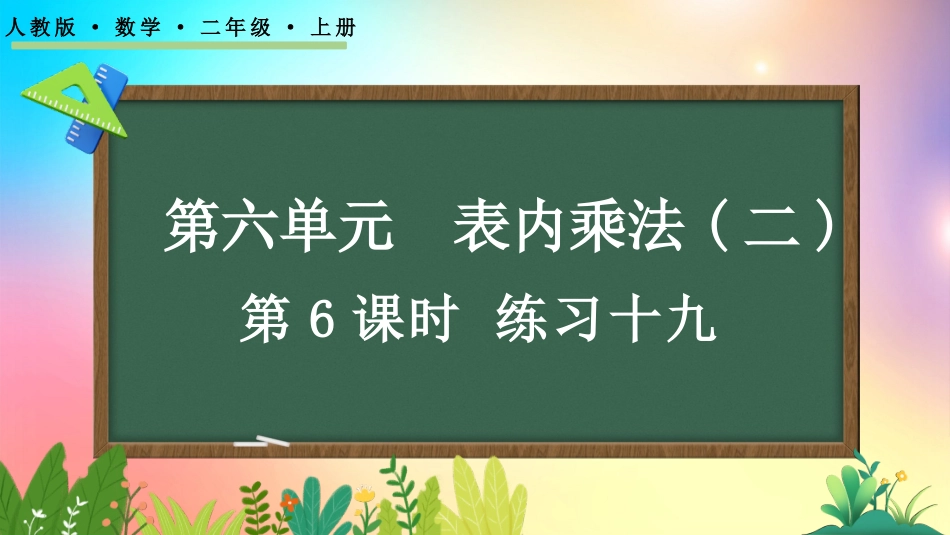 人教版 · 数学 · 二年级 · 上册

第六单元 表内乘法（二）

第 6 课时 练习十九